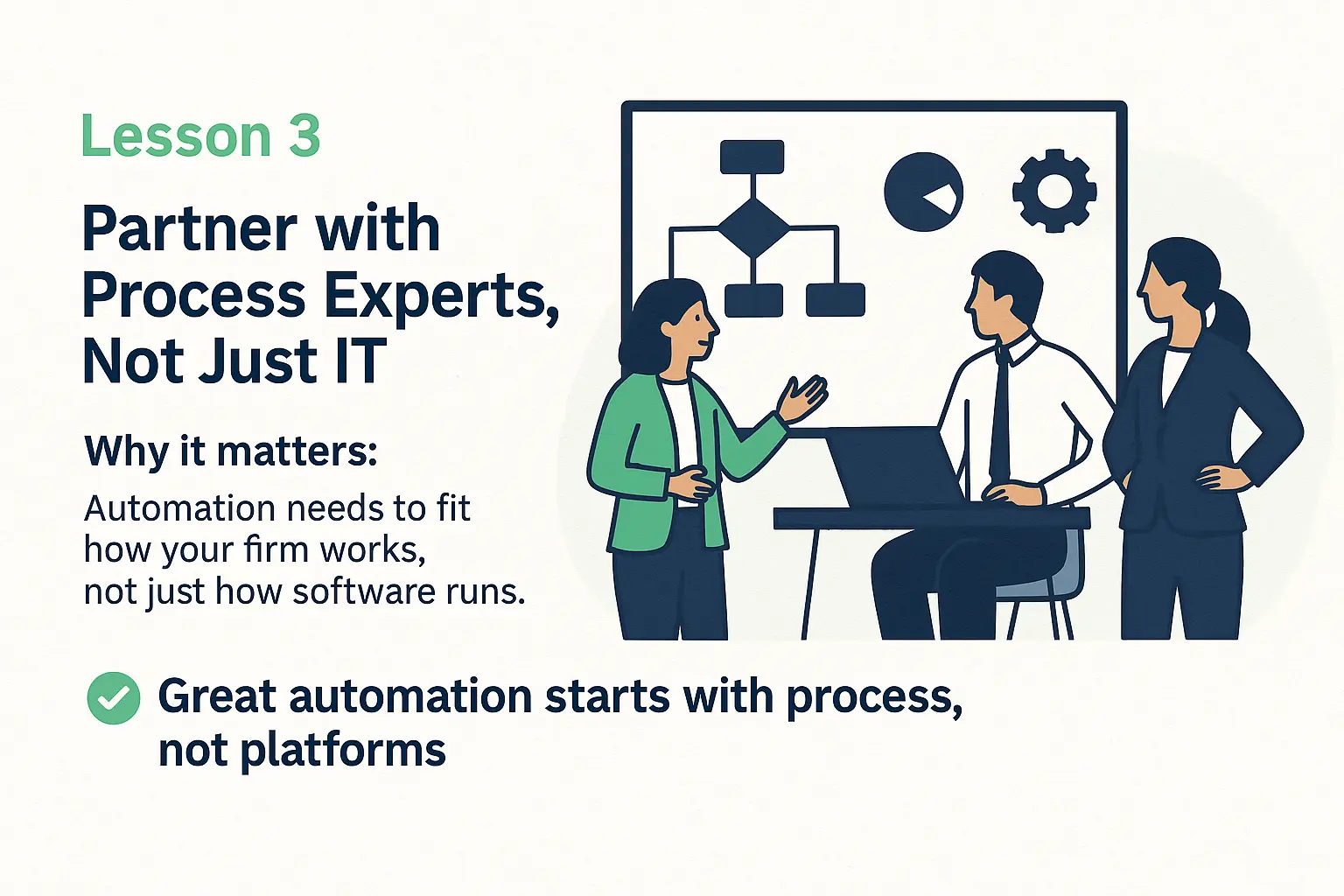 Lesson 3

Partner with Process Experts, Not Just IT

Why it matters:

Automation needs to fit how your firm works, not just how software runs.

Great automation starts with process, not platforms